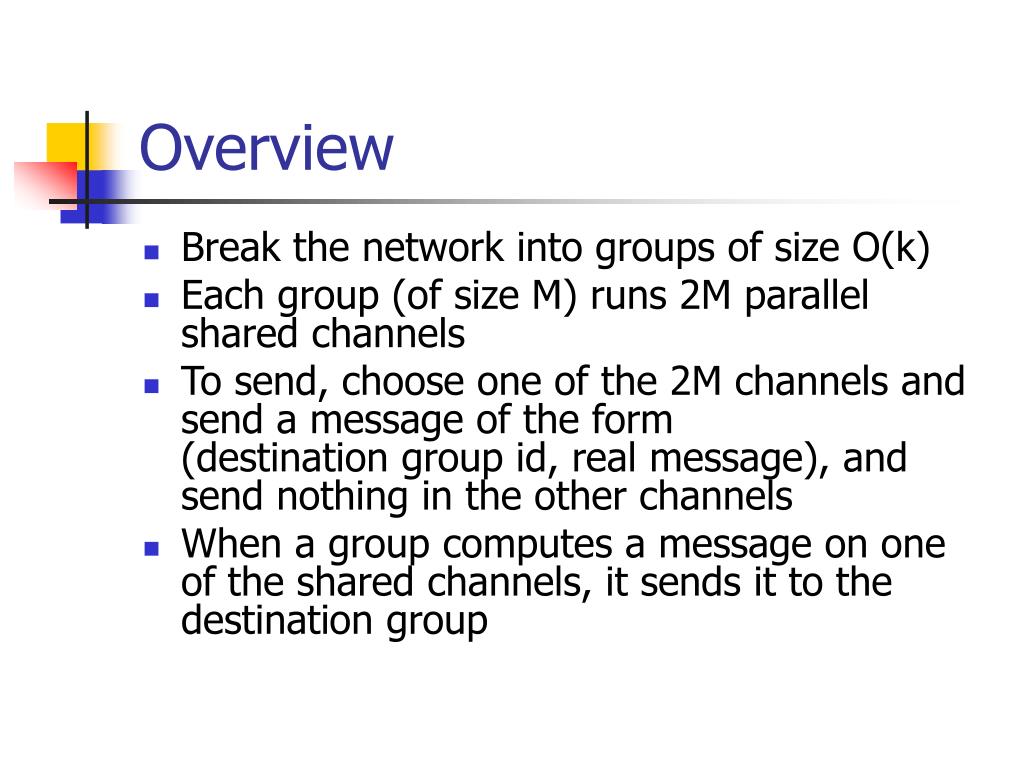 Overview

- Break the network into groups of size O(k)
- Each group (of size M) runs 2M parallel shared channels
- To send, choose one of the 2M channels and send a message of the form (destination group id, real message), and send nothing in the other channels
- When a group computes a message on one of the shared channels, it sends it to the destination group